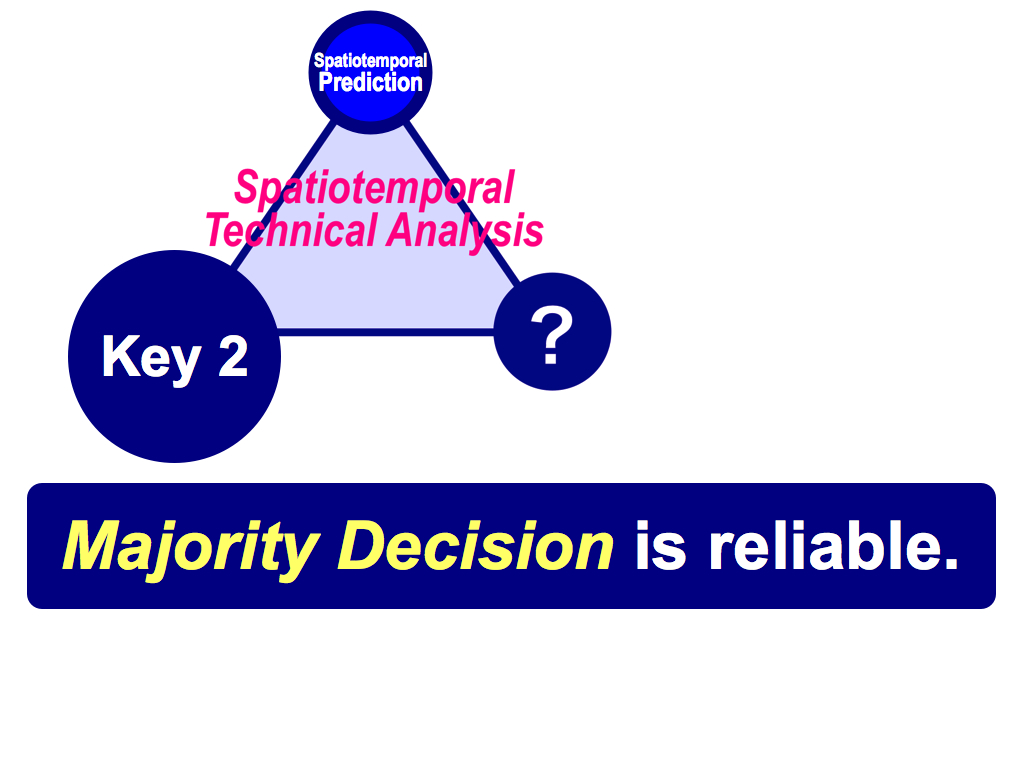 Spatiotemporal Prediction

Spatiotemporal Technical Analysis

Key 2

?

Majority Decision is reliable.